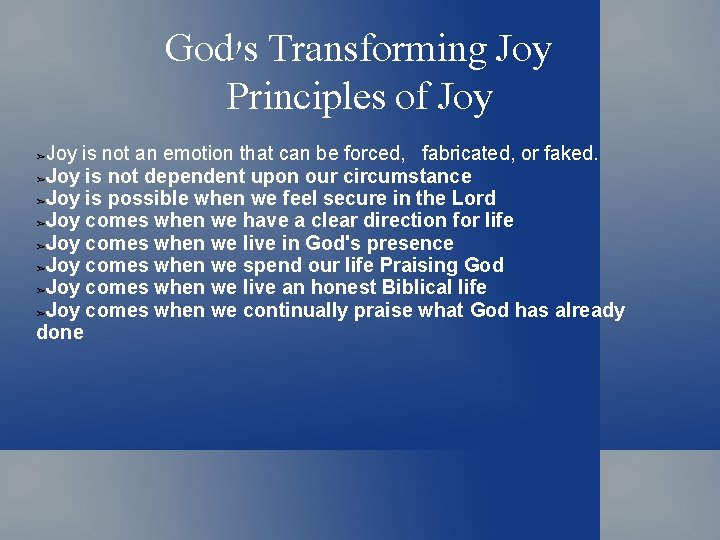 God's Transforming Joy
Principles of Joy

➢Joy is not an emotion that can be forced, fabricated, or faked.
➢Joy is not dependent upon our circumstance
➢Joy is possible when we feel secure in the Lord
➢Joy comes when we have a clear direction for life
➢Joy comes when we live in God's presence
➢Joy comes when we spend our life Praising God
➢Joy comes when we live an honest Biblical life
➢Joy comes when we continually praise what God has already done